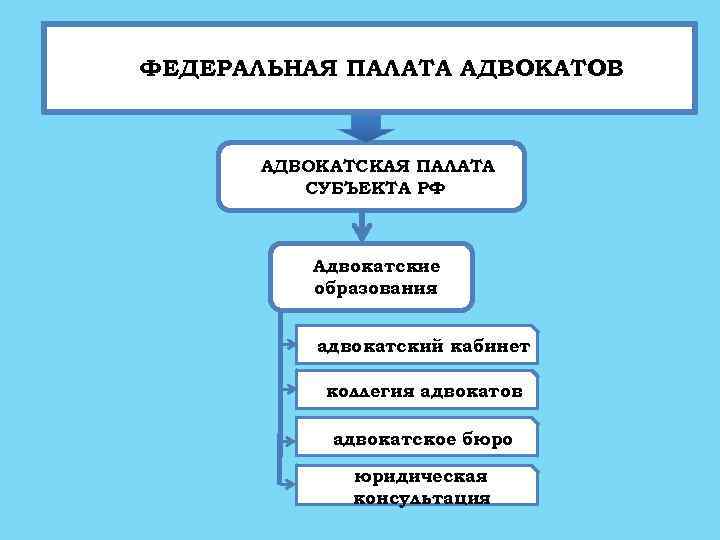 ФЕДЕРАЛЬНАЯ ПАЛАТА АДВОКАТОВ

АДВОКАТСКАЯ ПАЛАТА СУБЪЕКТА РФ

Адвокатские образования

адвокатский кабинет

коллегия адвокатов

адвокатское бюро

юридическая консультация